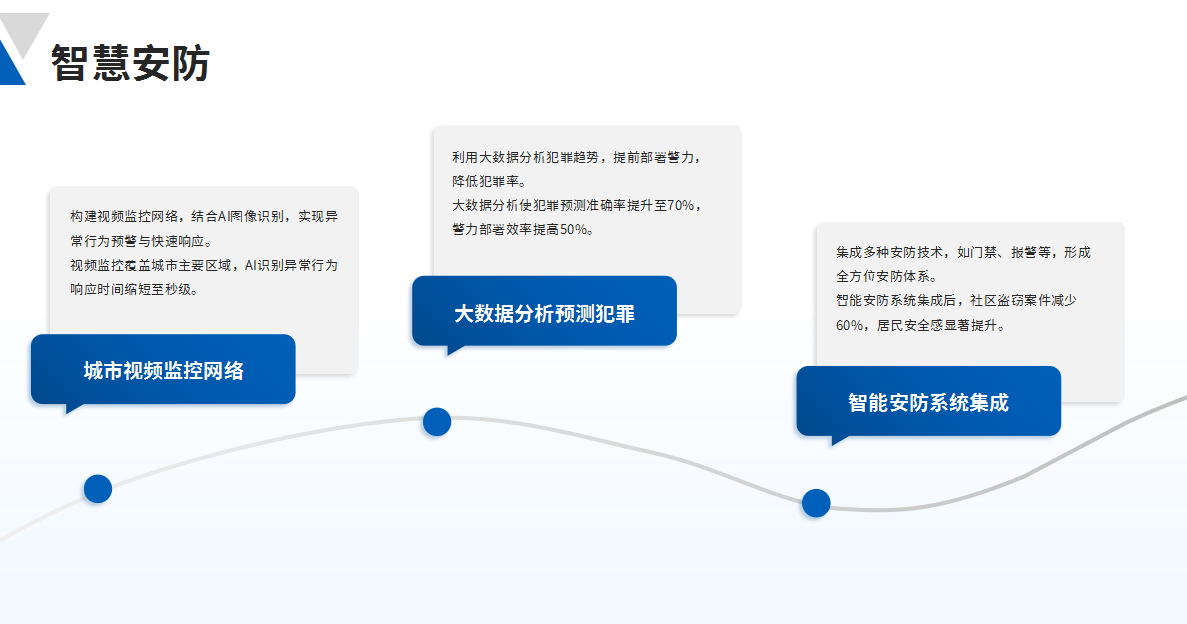 智慧安防

构建视频监控网络，结合AI图像识别，实现异常行为预警与快速响应。
视频监控覆盖城市主要区域，AI识别异常行为响应时间缩短至秒级。

城市视频监控网络

利用大数据分析犯罪趋势，提前部署警力，降低犯罪率。
大数据分析使犯罪预测准确率提升至70%，警力部署效率提高50%。

大数据分析预测犯罪

集成多种安防技术，如门禁、报警等，形成全方位安防体系。
智能安防系统集成后，社区盗窃案件减少60%，居民安全感显著提升。

智能安防系统集成